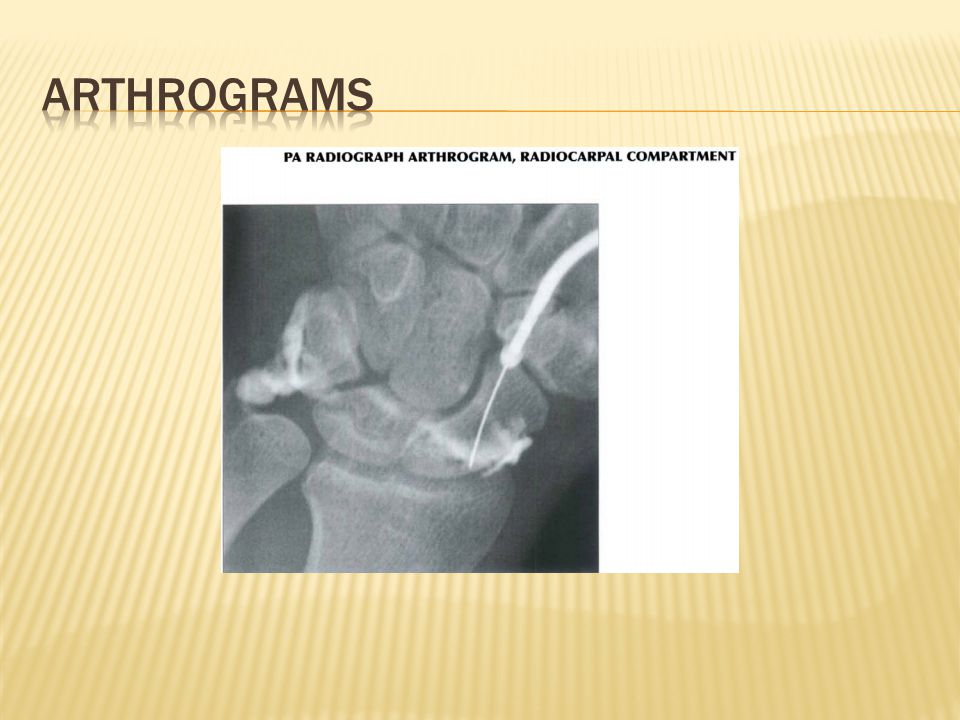 ARTHROGRAMS

PA RADIOGRAPH ARTHROGRAM, RADIOCARPAL COMPARTMENT